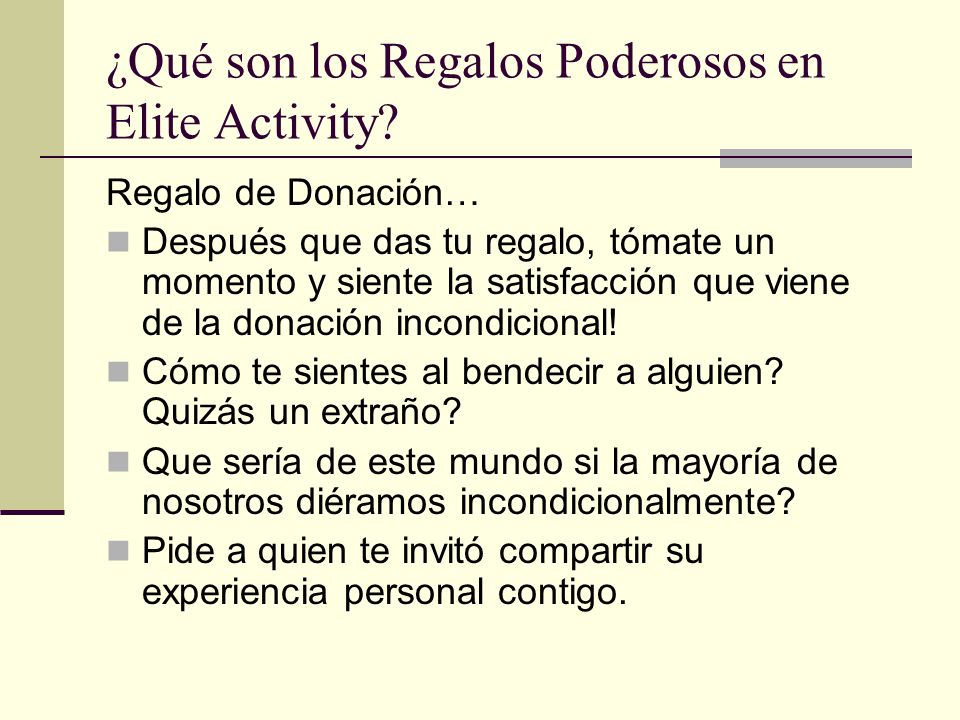 ¿Qué son los Regalos Poderosos en Elite Activity?

Regalo de Donación…

Después que das tu regalo, tómate un momento y siente la satisfacción que viene de la donación incondicional!

Cómo te sientes al bendecir a alguien? Quizás un extraño?

Que sería de este mundo si la mayoría de nosotros diéramos incondicionalmente?

Pide a quien te invitó compartir su experiencia personal contigo.